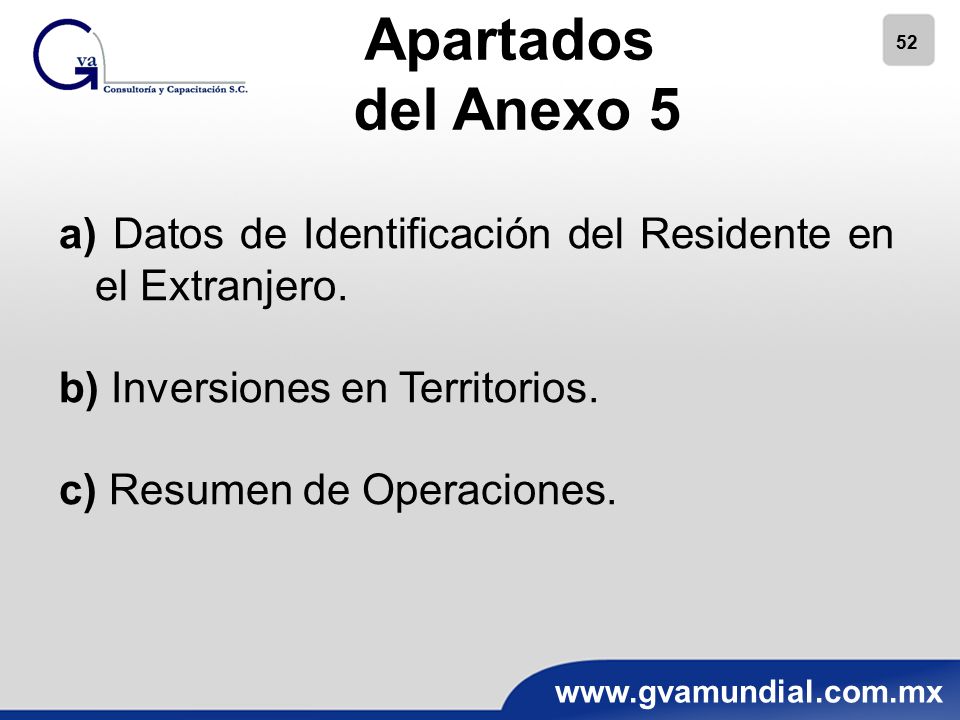 Gva
Consultoría y Capacitación S.C.

Apartados del Anexo 5

52

a) Datos de Identificación del Residente en el Extranjero.

b) Inversiones en Territorios.

c) Resumen de Operaciones.

www.gvamundial.com.mx